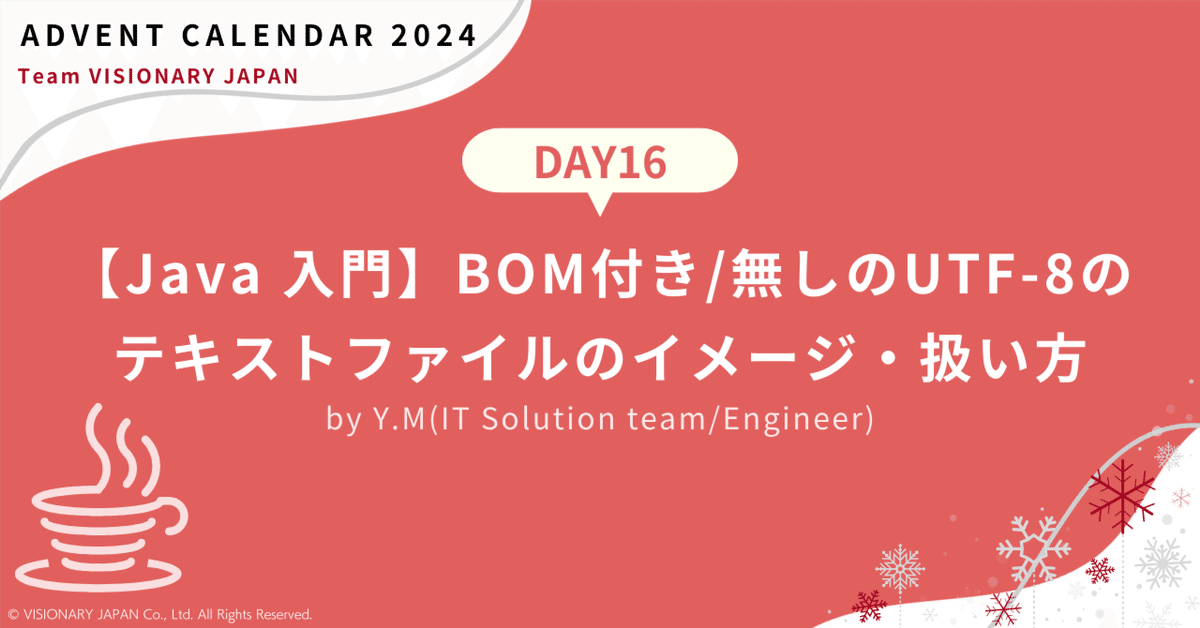 ADVENT CALENDAR 2024
Team VISIONARY JAPAN

DAY16

【Java 入門】BOM付き/無しのUTF-8のテキストファイルのイメージ・扱い方

by Y.M(IT Solution team/Engineer)

© VISIONARY JAPAN Co., Ltd. All Rights Reserved.